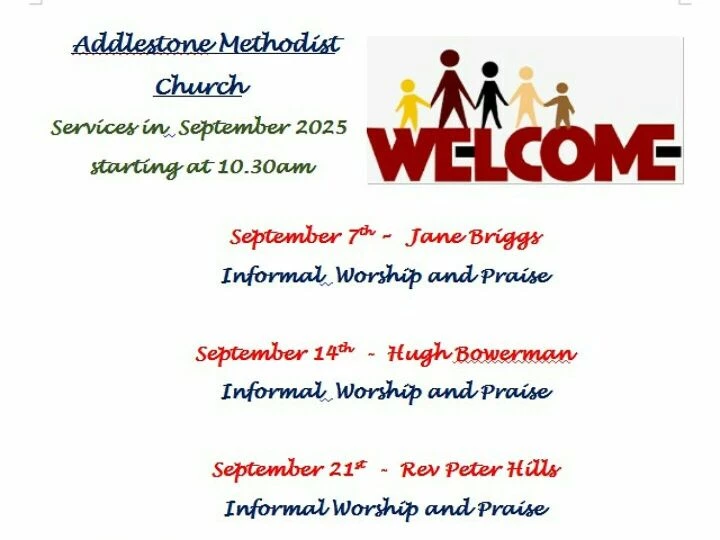 Addlestone Methodist Church

Services in September 2025 starting at 10.30am

WELCOME

September 7th - Jane Briggs
Informal Worship and Praise

September 14th - Hugh Bowerman
Informal Worship and Praise

September 21st - Rev Peter Hills
Informal Worship and Praise